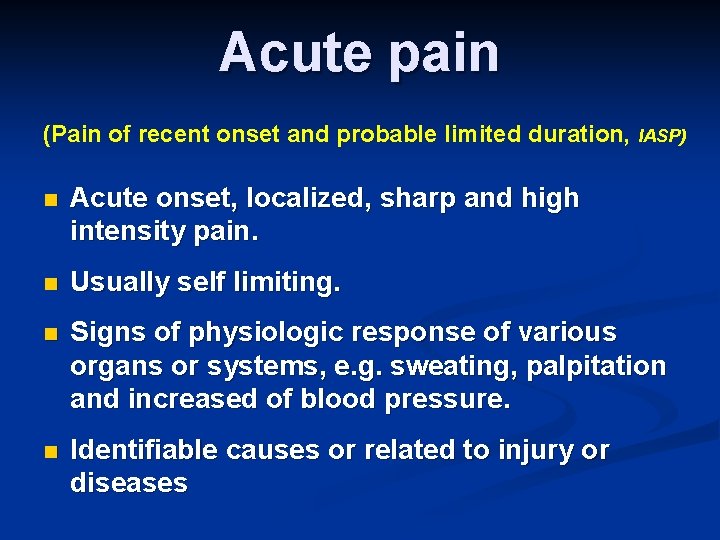 Acute pain

(Pain of recent onset and probable limited duration, IASP)

- Acute onset, localized, sharp and high intensity pain.
- Usually self limiting.
- Signs of physiologic response of various organs or systems, e.g. sweating, palpitation and increased of blood pressure.
- Identifiable causes or related to injury or diseases